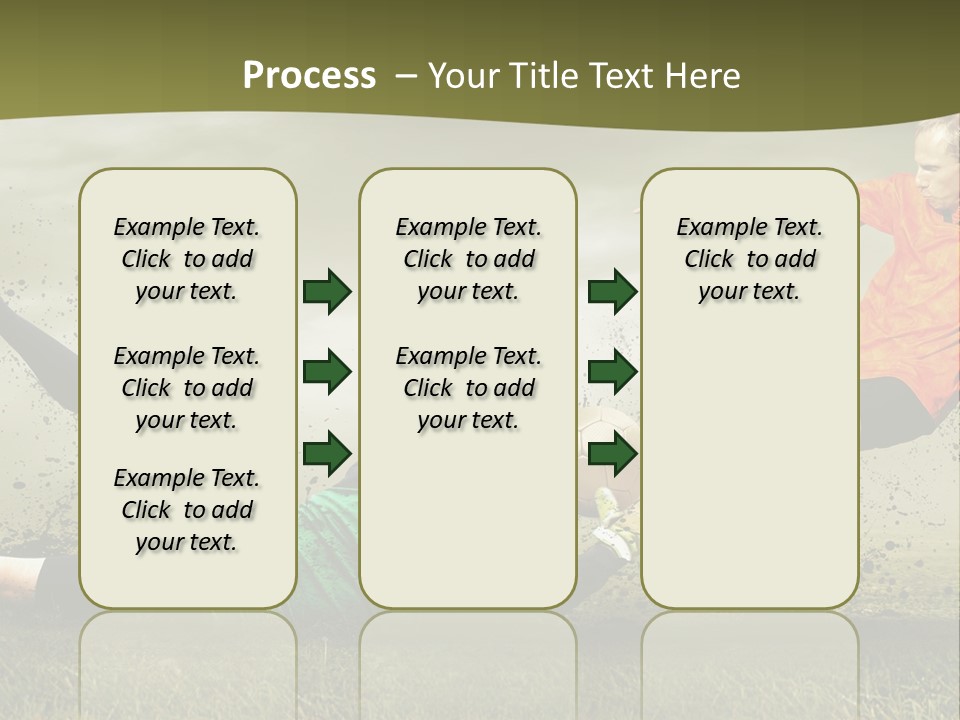 Process – Your Title Text Here

Example Text. Click to add your text.

Example Text. Click to add your text.

Example Text. Click to add your text.

Example Text. Click to add your text.

Example Text. Click to add your text.

Example Text. Click to add your text.